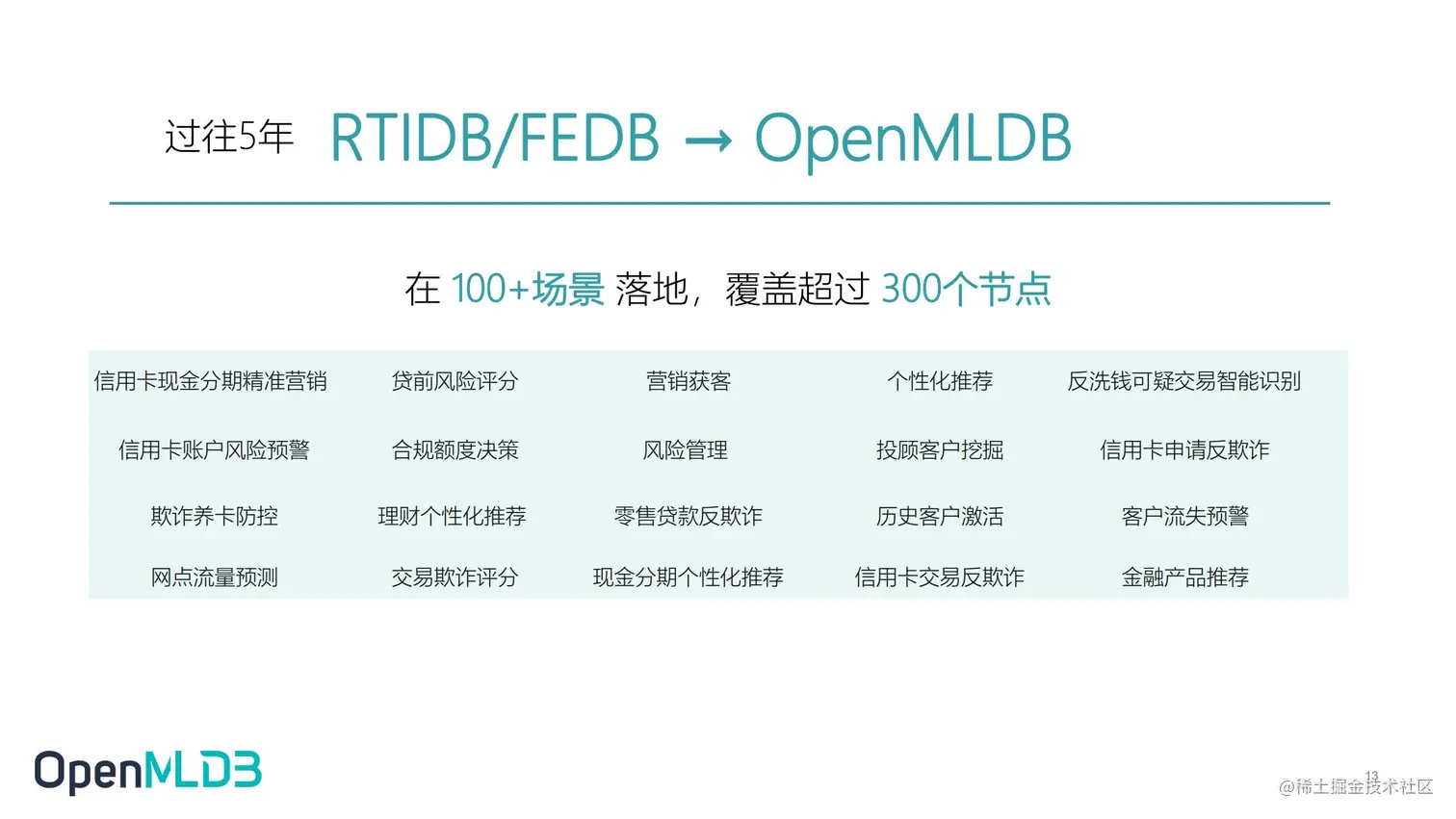 过往5年 RTIDB/FEDB → OpenMLDB

在 100+场景 落地，覆盖超过 300个节点

| 信用卡现金分期精准营销 | 贷前风险评分 | 营销获客 | 个性化推荐 | 反洗钱可疑交易智能识别 |
|---|---|---|---|---|
| 信用卡账户风险预警 | 合规额度决策 | 风险管理 | 投顾客户挖掘 | 信用卡申请反欺诈 |
| 欺诈养卡防控 | 理财个性化推荐 | 零售贷款反欺诈 | 历史客户激活 | 客户流失预警 |
| 网点流量预测 | 交易欺诈评分 | 现金分期个性化推荐 | 信用卡交易反欺诈 | 金融产品推荐 |

OpenMLDB

13

@稀土掘金技术社区